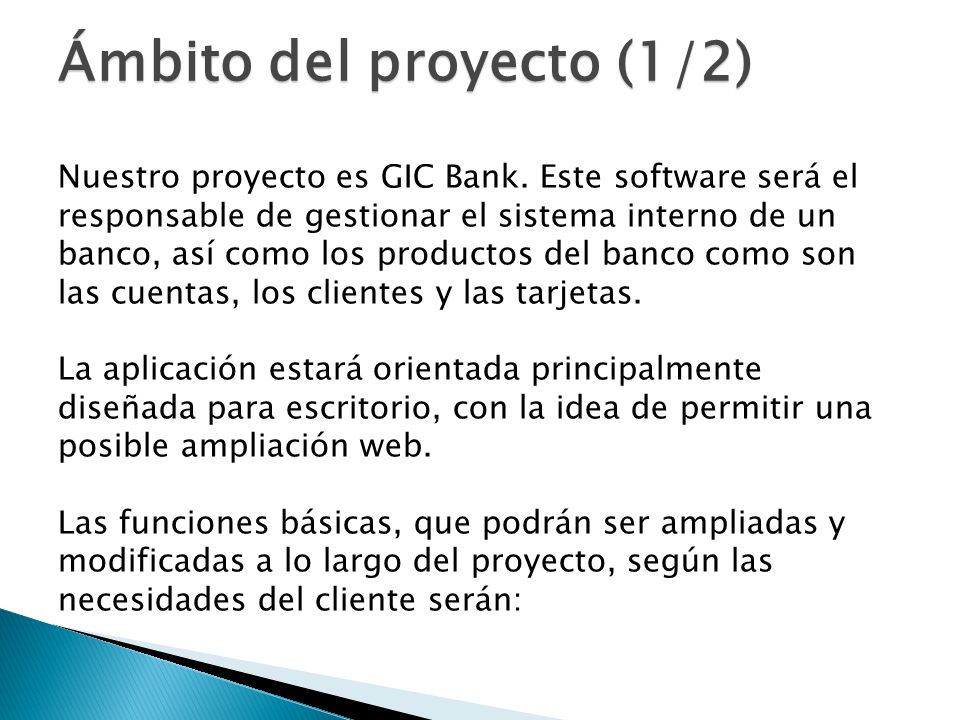 Ámbito del proyecto (1/2)

Nuestro proyecto es GIC Bank. Este software será el responsable de gestionar el sistema interno de un banco, así como los productos del banco como son las cuentas, los clientes y las tarjetas.

La aplicación estará orientada principalmente diseñada para escritorio, con la idea de permitir una posible ampliación web.

Las funciones básicas, que podrán ser ampliadas y modificadas a lo largo del proyecto, según las necesidades del cliente serán: